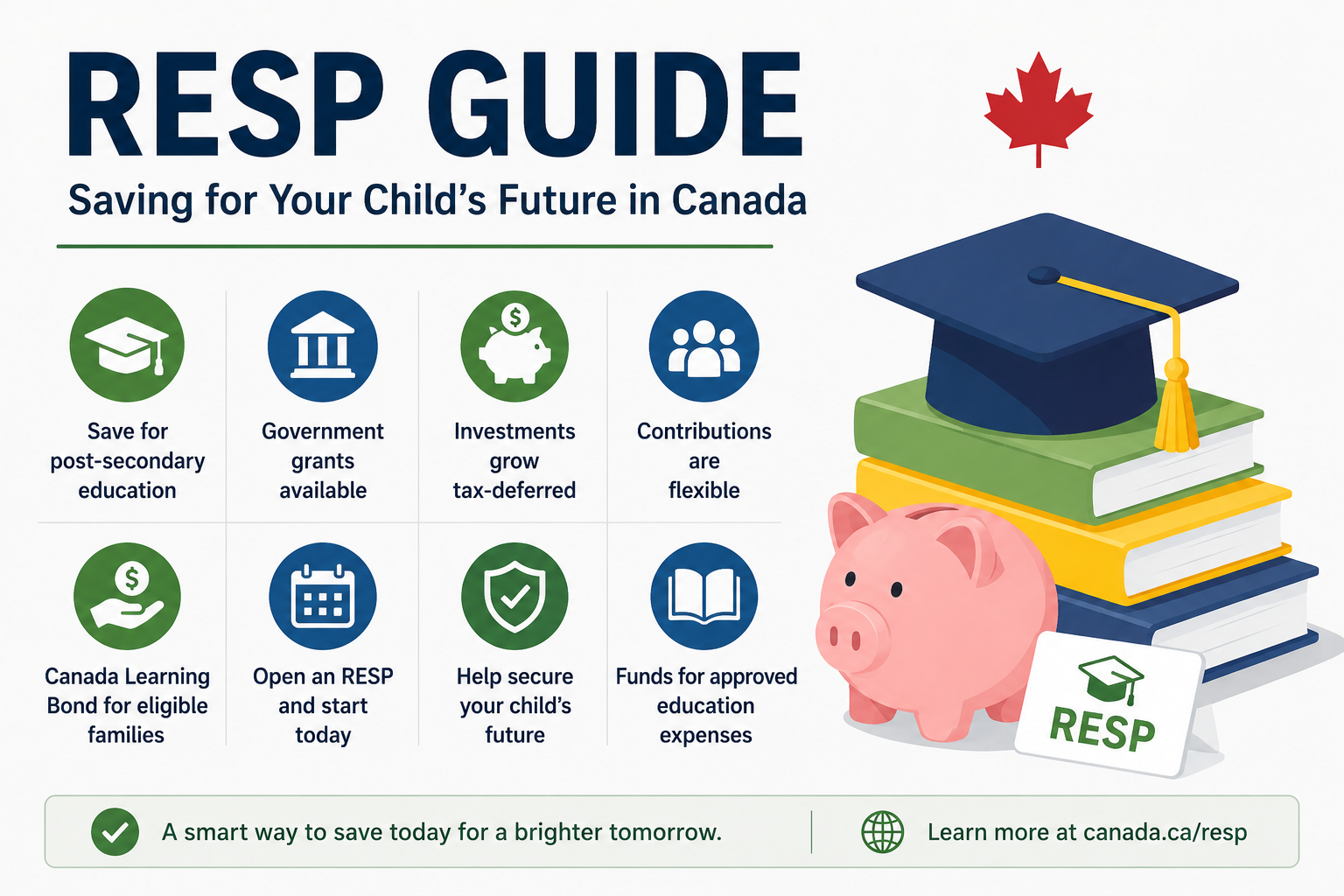 RESP GUIDE

Saving for Your Child's Future in Canada

Save for post-secondary education

Government grants available

Investments grow tax-deferred

Contributions are flexible

Canada Learning Bond for eligible families

Open an RESP and start today

Help secure your child's future

Funds for approved education expenses

RESP

A smart way to save today for a brighter tomorrow.

Learn more at canada.ca/resp